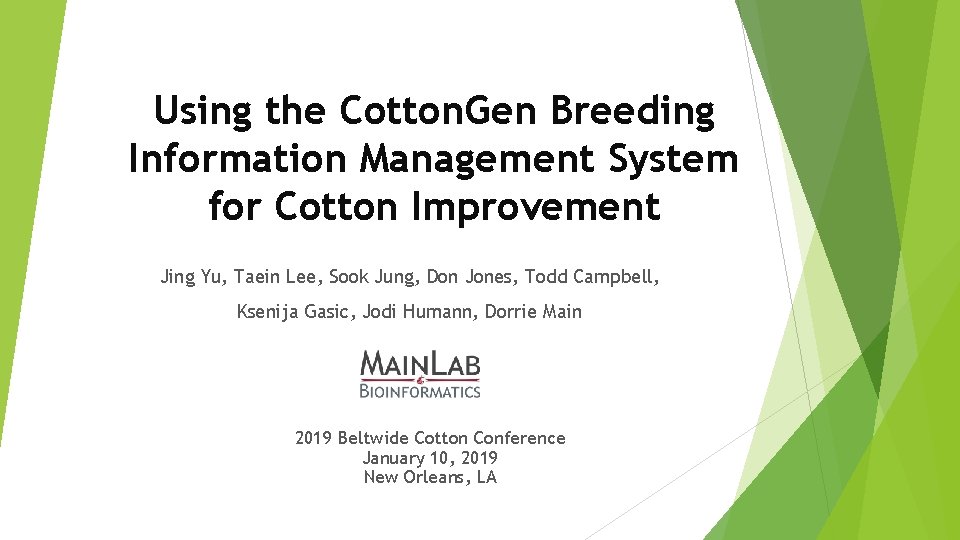 Using the CottonGen Breeding Information Management System for Cotton Improvement

Jing Yu, Taein Lee, Sook Jung, Don Jones, Todd Campbell, Ksenija Gasic, Jodi Humann, Dorrie Main

MAINLAB
&
BIOINFORMATICS

2019 Beltwide Cotton Conference
January 10, 2019
New Orleans, LA